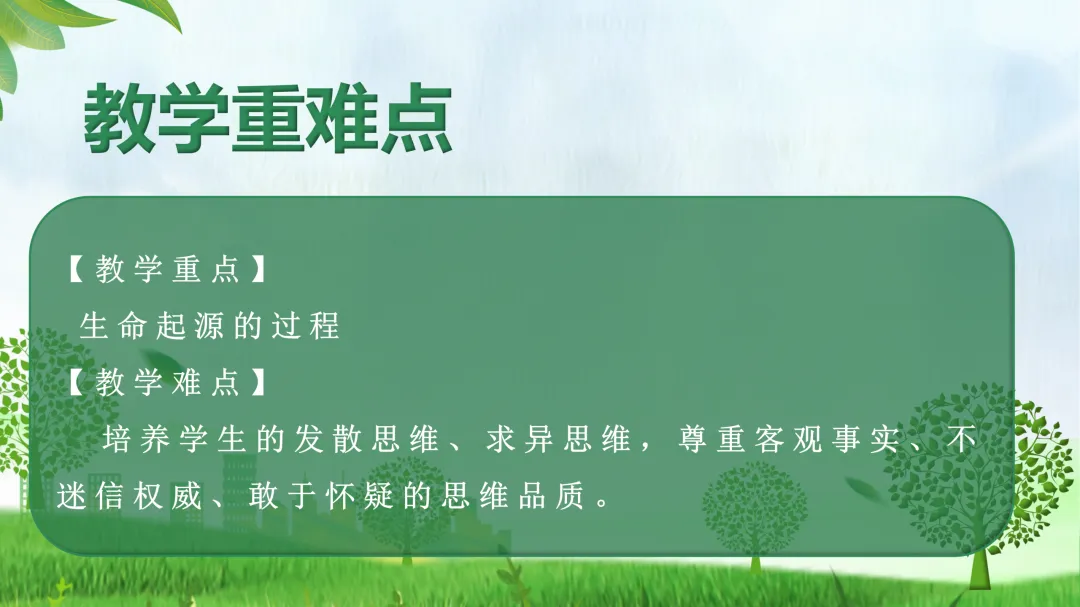 教学重难点

【教学重点】

生命起源的过程

【教学难点】

培养学生的发散思维、求异思维，尊重客观事实、不迷信权威、敢于怀疑的思维品质。